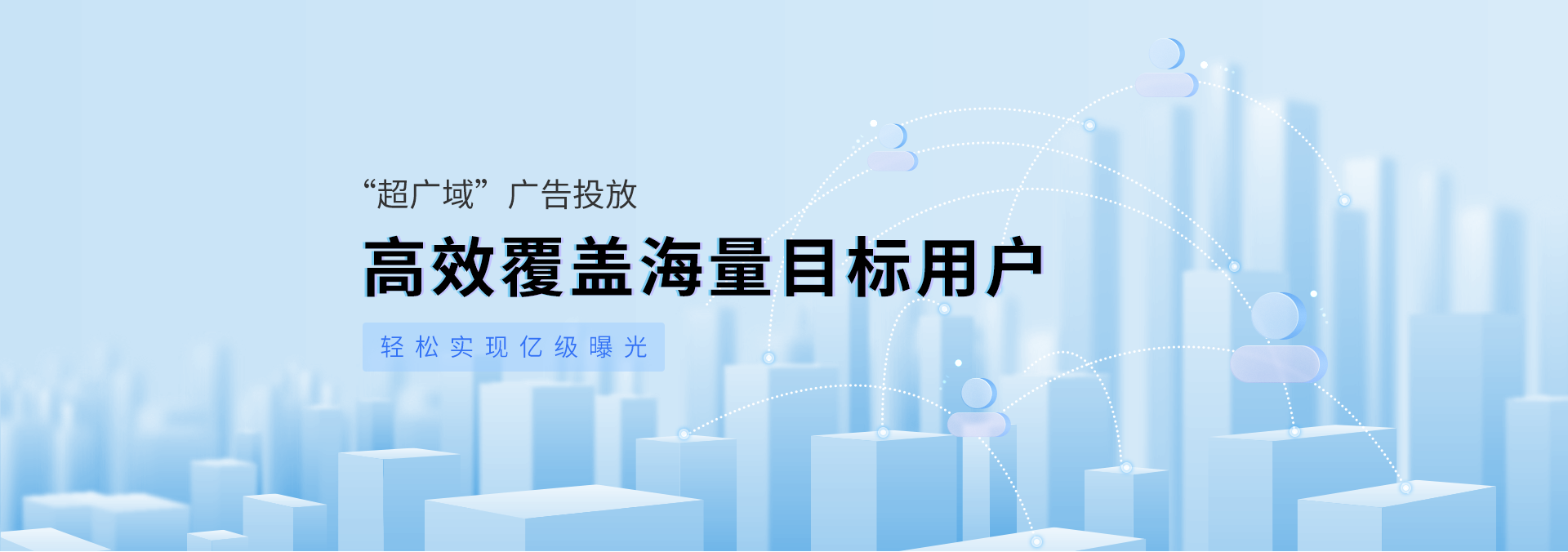 “超广域”广告投放

高效覆盖海量目标用户

轻松实现亿级曝光